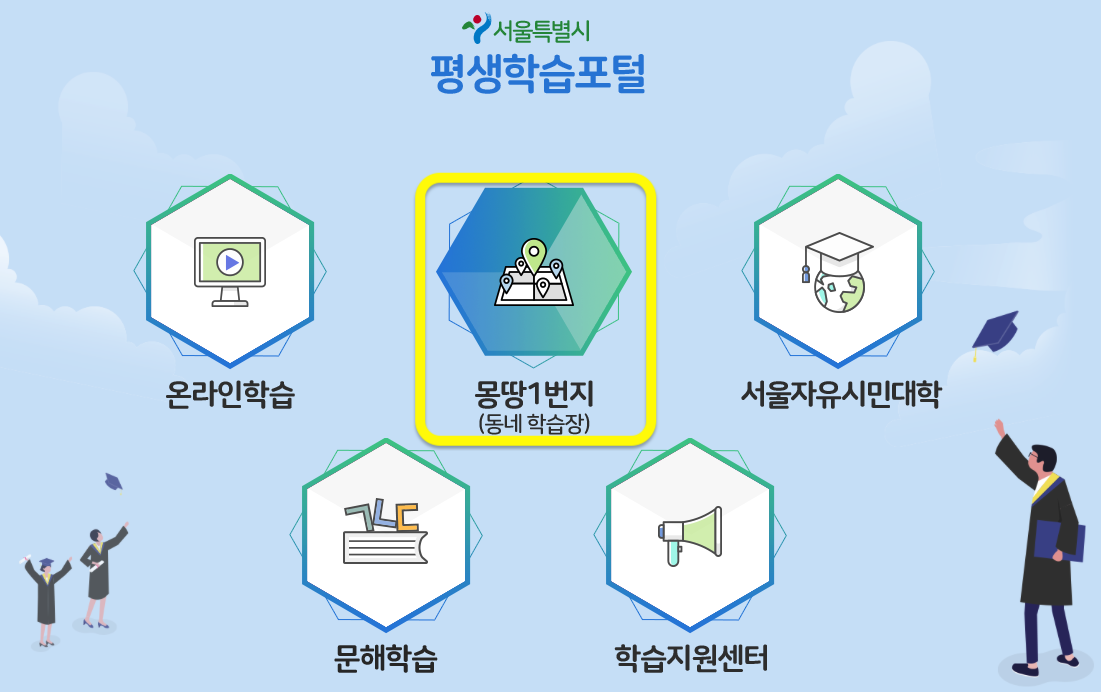 서울특별시
평생학습포털

온라인학습

몽땅1번지
(동네 학습장)

서울자유시민대학

ㄱㄴㄷ

문해학습

학습지원센터